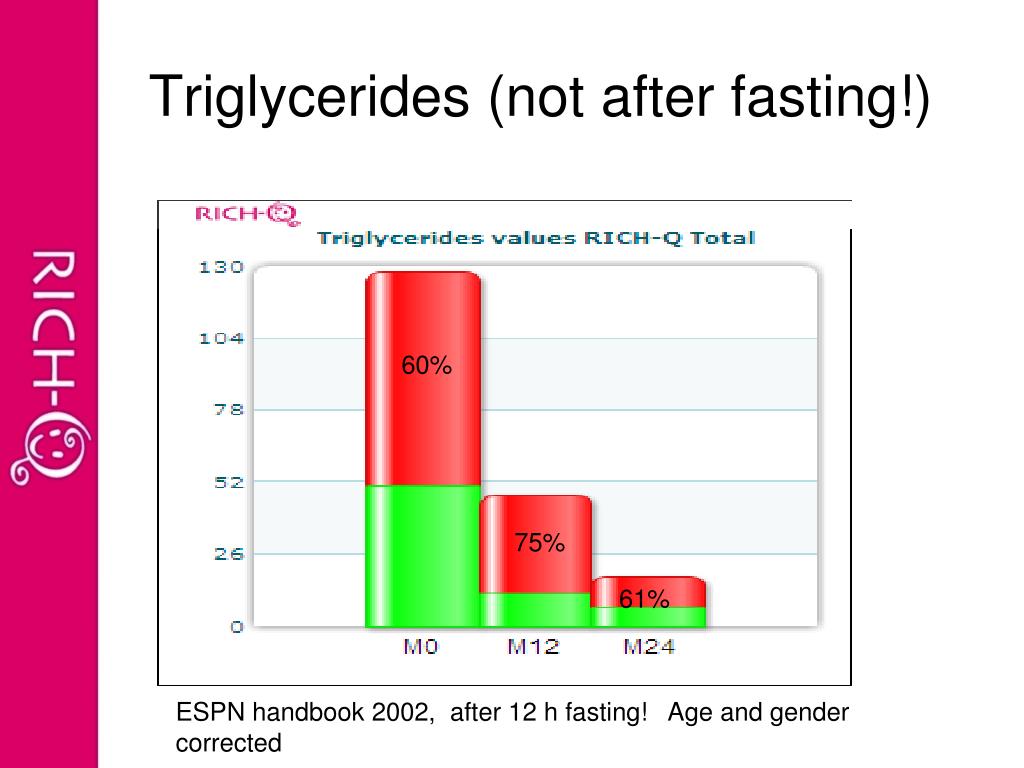 RICH-Q

Triglycerides (not after fasting!)

RICH-Q

Triglycerides values RICH-Q Total

130
104
78
52
26
0

60%
75%
61%

M0
M12
M24

ESPN handbook 2002, after 12 h fasting! Age and gender corrected